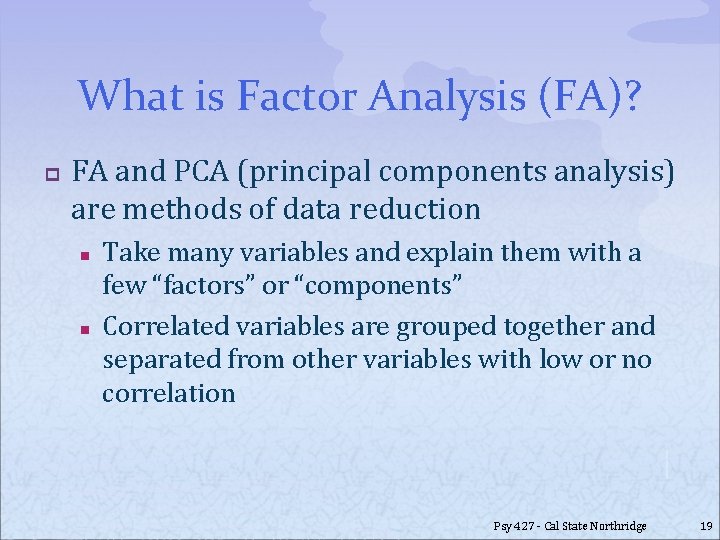 What is Factor Analysis (FA)?

FA and PCA (principal components analysis) are methods of data reduction

Take many variables and explain them with a few “factors” or “components”

Correlated variables are grouped together and separated from other variables with low or no correlation

Psy 427 - Cal State Northridge 19